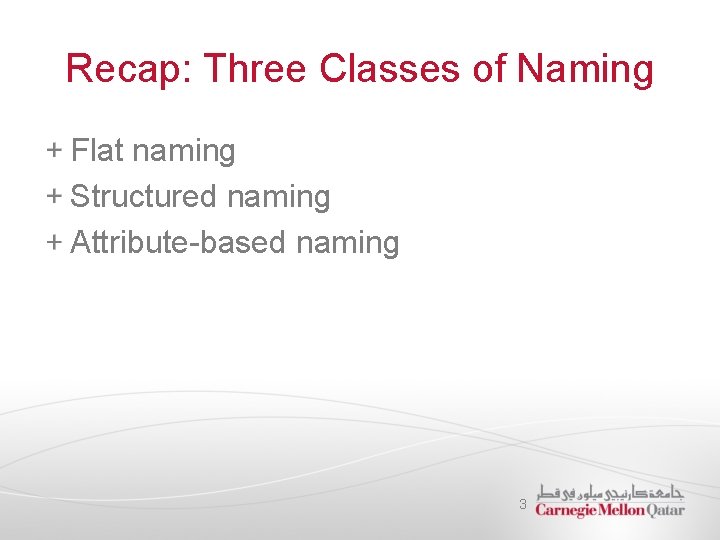 Recap: Three Classes of Naming

+ Flat naming
+ Structured naming
+ Attribute-based naming

3

جامعة كارنيجي ميلون في قطر
Carnegie Mellon Qatar